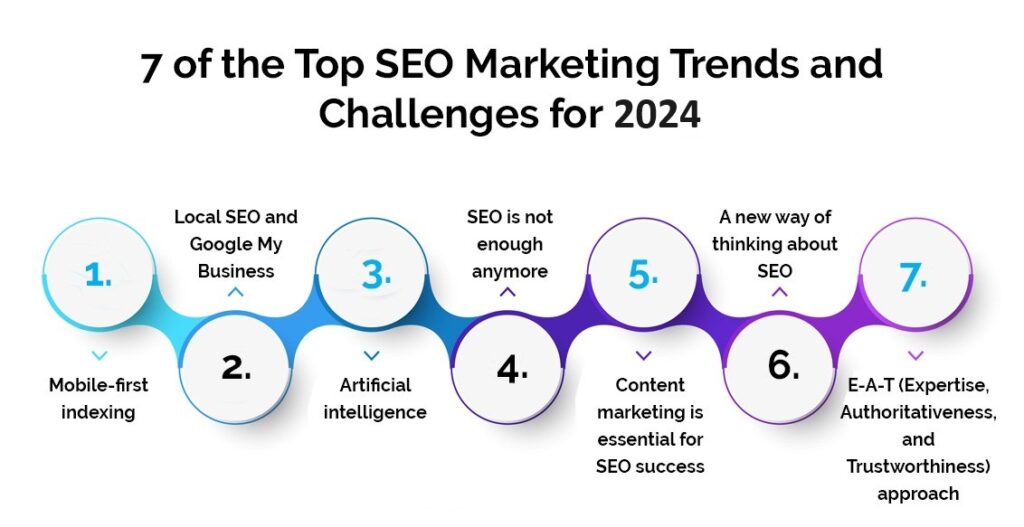 7 of the Top SEO Marketing Trends and Challenges for 2024

1.

Mobile-first indexing

Local SEO and Google My Business

2.

3.

Artificial intelligence

SEO is not enough anymore

4.

5.

Content marketing is essential for SEO success

A new way of thinking about SEO

6.

7.

E-A-T (Expertise, Authoritativeness, and Trustworthiness) approach